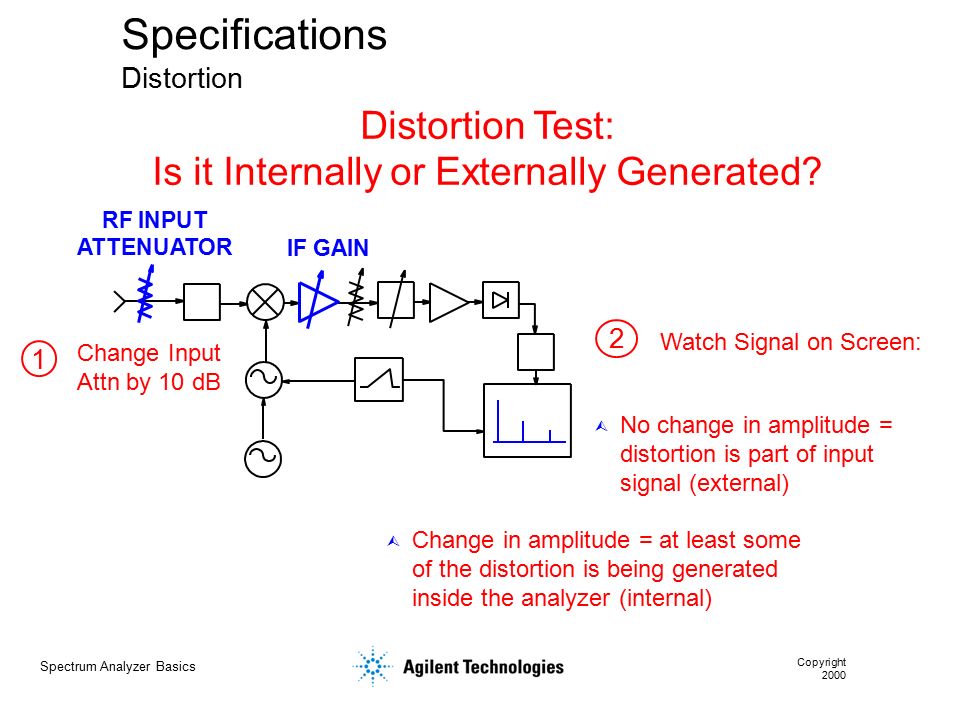 Specifications
Distortion

Distortion Test:
Is it Internally or Externally Generated?

RF INPUT ATTENUATOR

IF GAIN

1 Change Input Attn by 10 dB

2 Watch Signal on Screen:

No change in amplitude = distortion is part of input signal (external)

Change in amplitude = at least some of the distortion is being generated inside the analyzer (internal)

Spectrum Analyzer Basics

Agilent Technologies

Copyright 2000